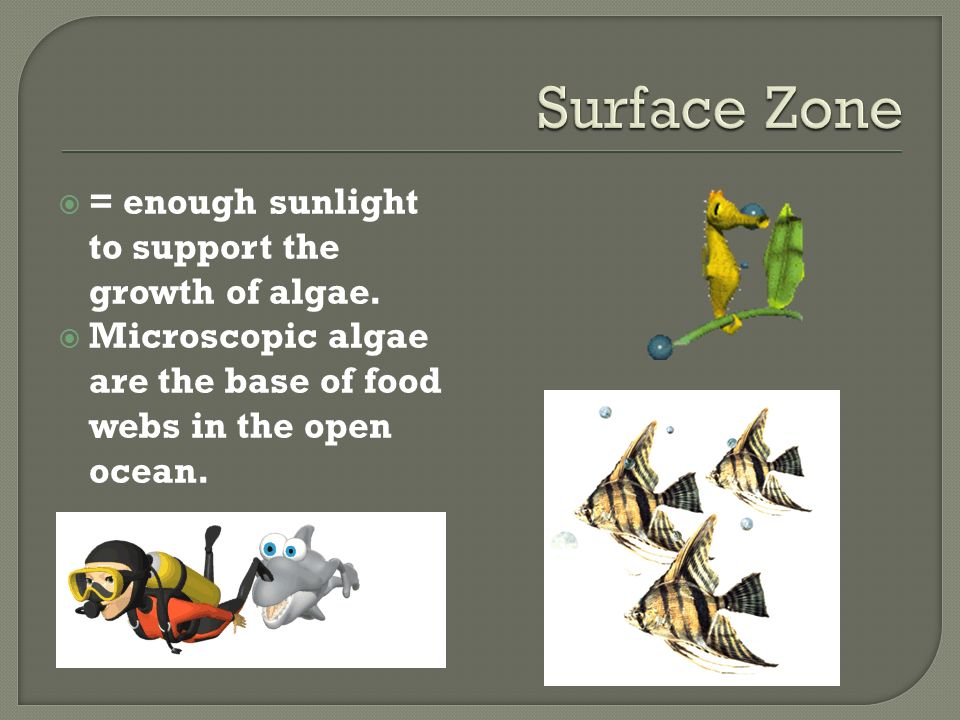 Surface Zone

= enough sunlight to support the growth of algae.

Microscopic algae are the base of food webs in the open ocean.